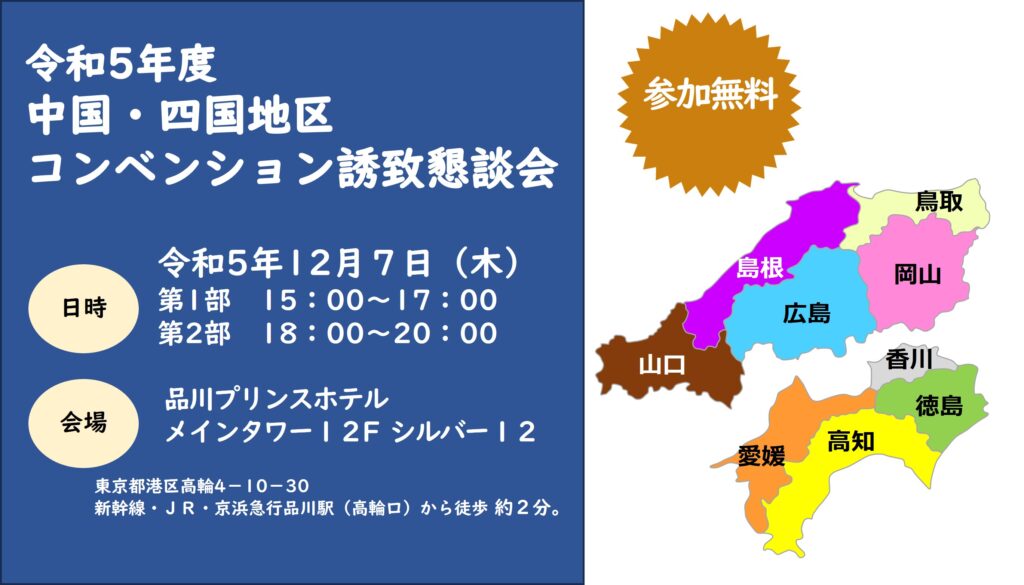 令和5年度
中国・四国地区
コンベンション誘致懇談会

日時
令和5年12月7日（木）
第1部　15：00～17：00
第2部　18：00～20：00

会場
品川プリンスホテル
メインタワー12F シルバー12

東京都港区高輪4－10－30
新幹線・ＪＲ・京浜急行品川駅（高輪口）から徒歩 約２分。

参加無料

鳥取
島根
岡山
広島
山口
香川
徳島
愛媛
高知